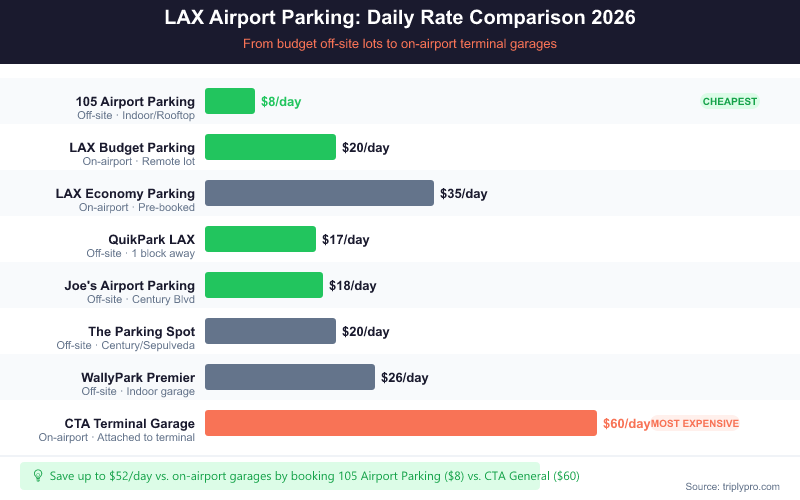 LAX Airport Parking: Daily Rate Comparison 2026

From budget off-site lots to on-airport terminal garages

105 Airport Parking
Off-site · Indoor/Rooftop
$8/day
CHEAPEST

LAX Budget Parking
On-airport · Remote lot
$20/day

LAX Economy Parking
On-airport · Pre-booked
$35/day

QuikPark LAX
Off-site · 1 block away
$17/day

Joe's Airport Parking
Off-site · Century Blvd
$18/day

The Parking Spot
Off-site · Century/Sepulveda
$20/day

WallyPark Premier
Off-site · Indoor garage
$26/day

CTA Terminal Garage
On-airport · Attached to terminal
$60/day
MOST EXPENSIVE

Save up to $52/day vs. on-airport garages by booking 105 Airport Parking ($8) vs. CTA General ($60)

Source: triplypro.com